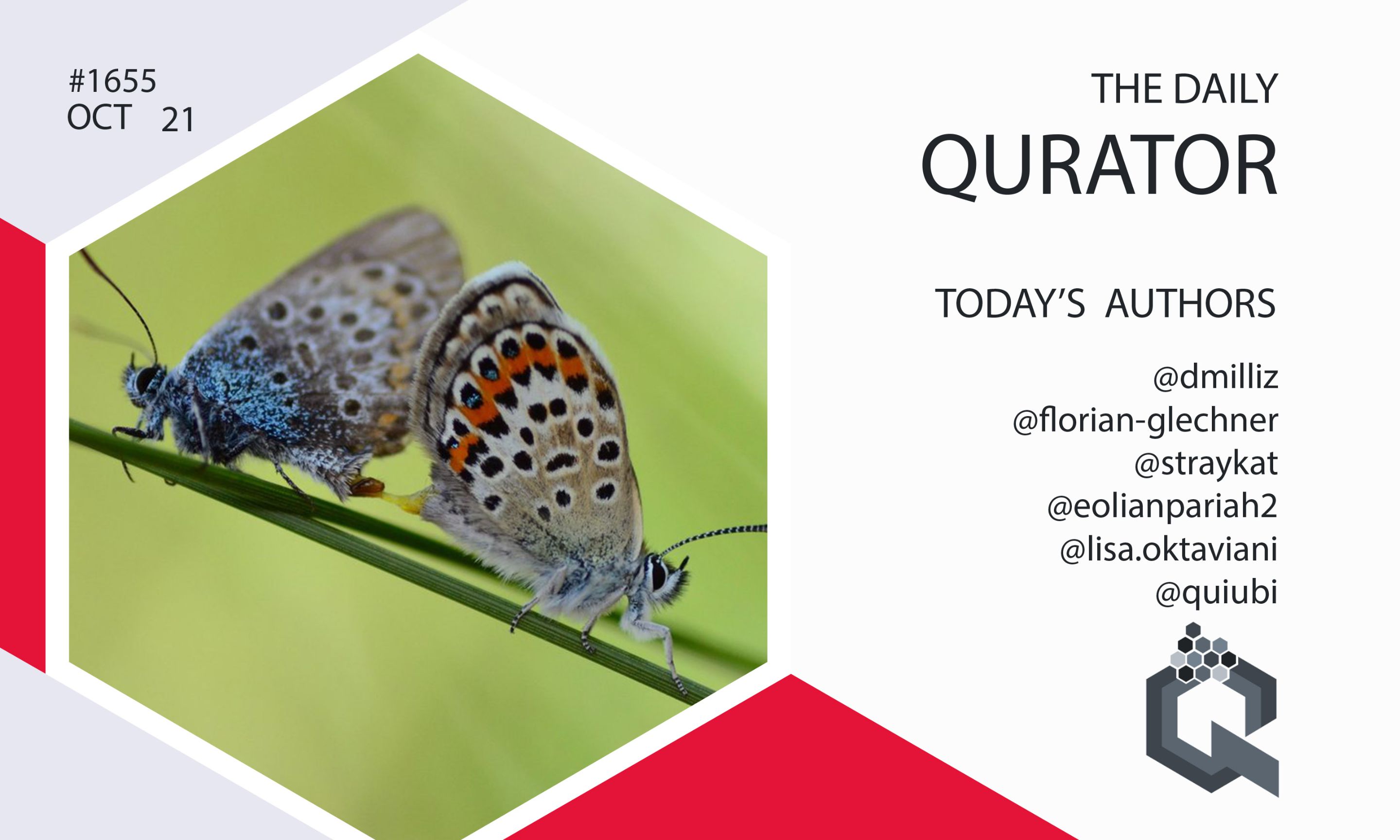 #1655
OCT 21

THE DAILY
QURATOR

TODAY'S AUTHORS

@dmilliz
@florian-glechner
@straykat
@eolianpariah2
@lisa.oktaviani
@quiubi